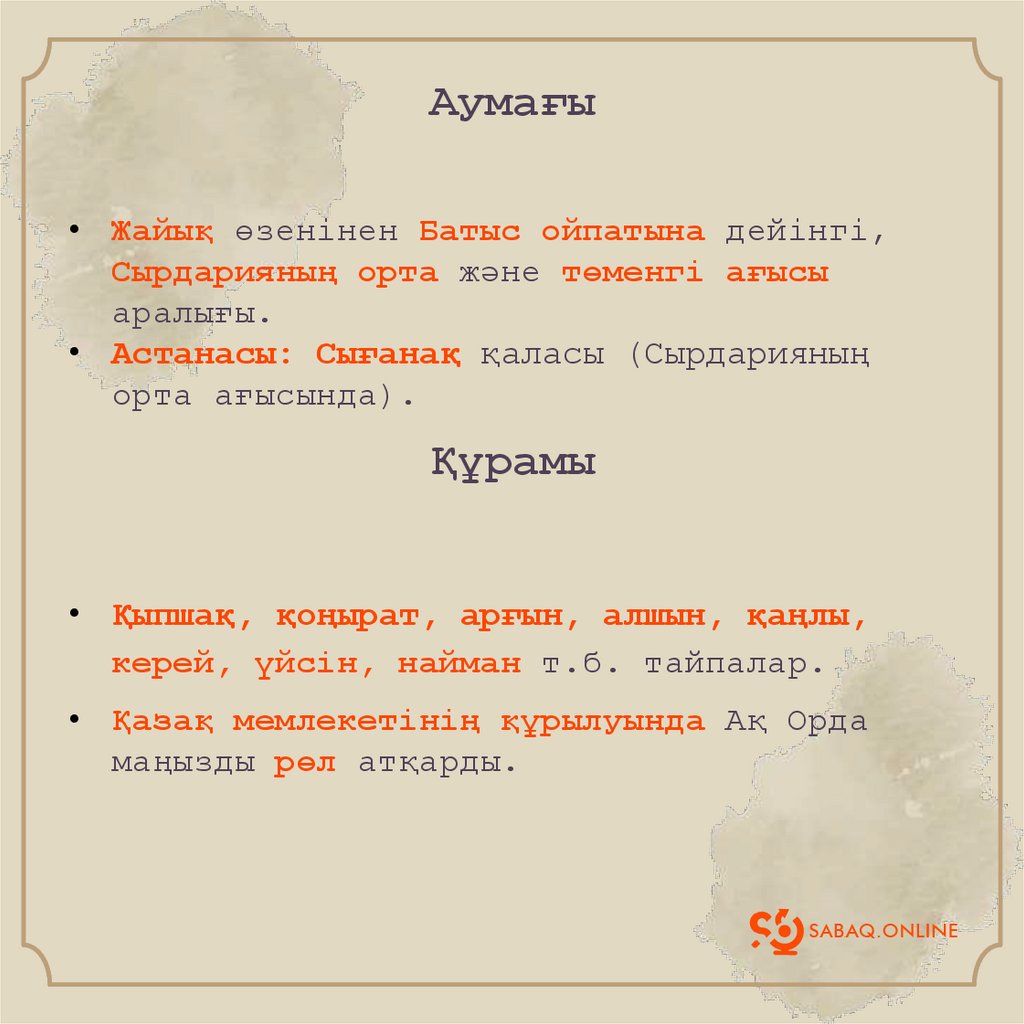 Аумағы

• Жайық өзенінен Батыс ойпатына дейінгі, Сырдарияның орта және төменгі ағысы аралығы.
• Астанасы: Сығанақ қаласы (Сырдарияның орта ағысында).

Құрамы

• Қыпшақ, қоңырат, арғын, алшын, қаңлы, керей, үйсін, найман т.б. тайпалар.
• Қазақ мемлекетінің құрылуында Ақ Орда маңызды рөл атқарды.

SABAQ.ONLINE